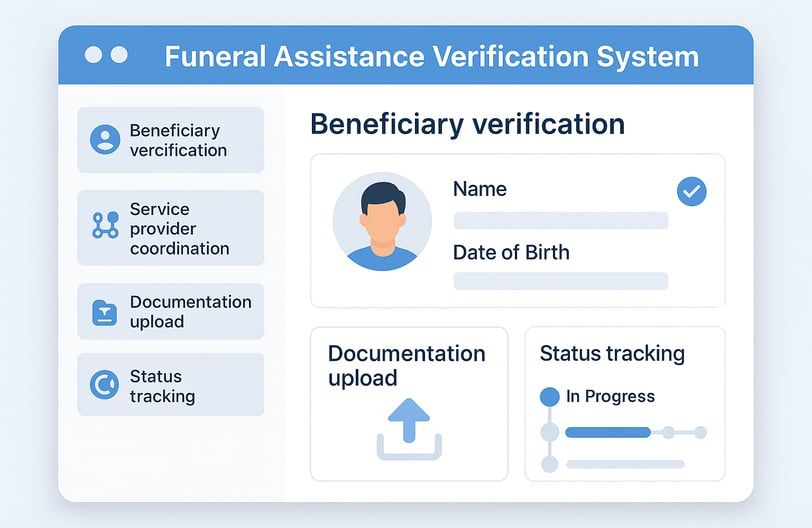 Funeral Assistance Verification System

Beneficiary vercification

Service provider coordination

Documentation upload

Status tracking

Beneficiary verification

Name

Date of Birth

Documentation upload

Status tracking

In Progress